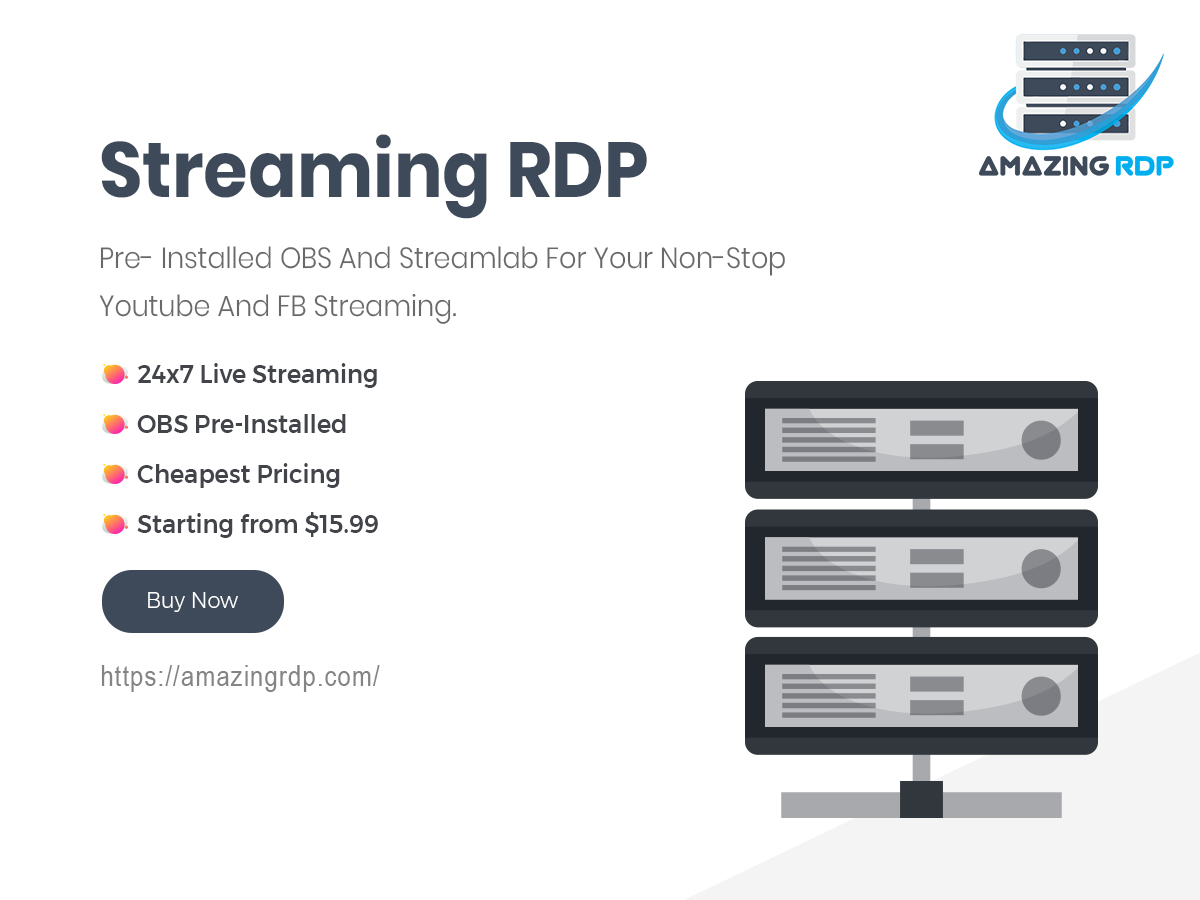 AMAZING RDP

Streaming RDP

Pre- Installed OBS And Streamlab For Your Non-Stop Youtube And FB Streaming.

24x7 Live Streaming

OBS Pre-Installed

Cheapest Pricing

Starting from $15.99

Buy Now

https://amazingrdp.com/